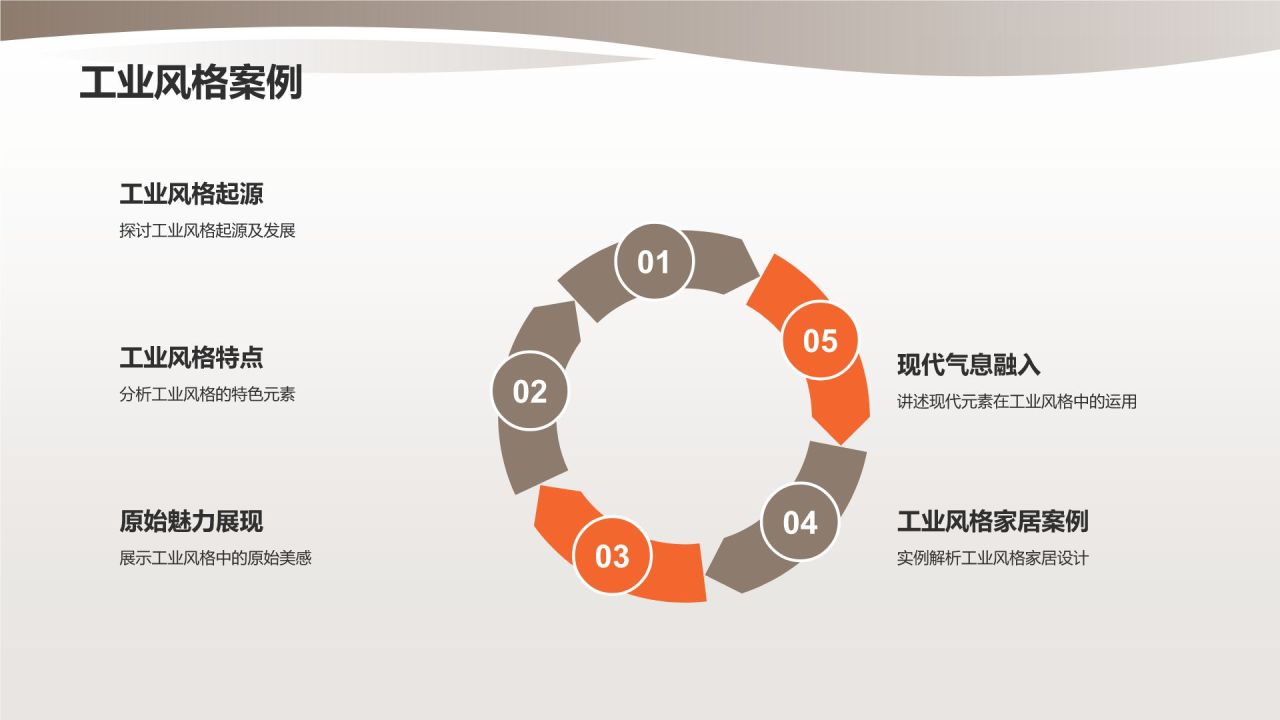 工业风格案例

工业风格起源
探讨工业风格起源及发展

工业风格特点
分析工业风格的特色元素

原始魅力展现
展示工业风格中的原始美感

01
02
03
04
05

现代气息融入
讲述现代元素在工业风格中的运用

工业风格家居案例
实例解析工业风格家居设计